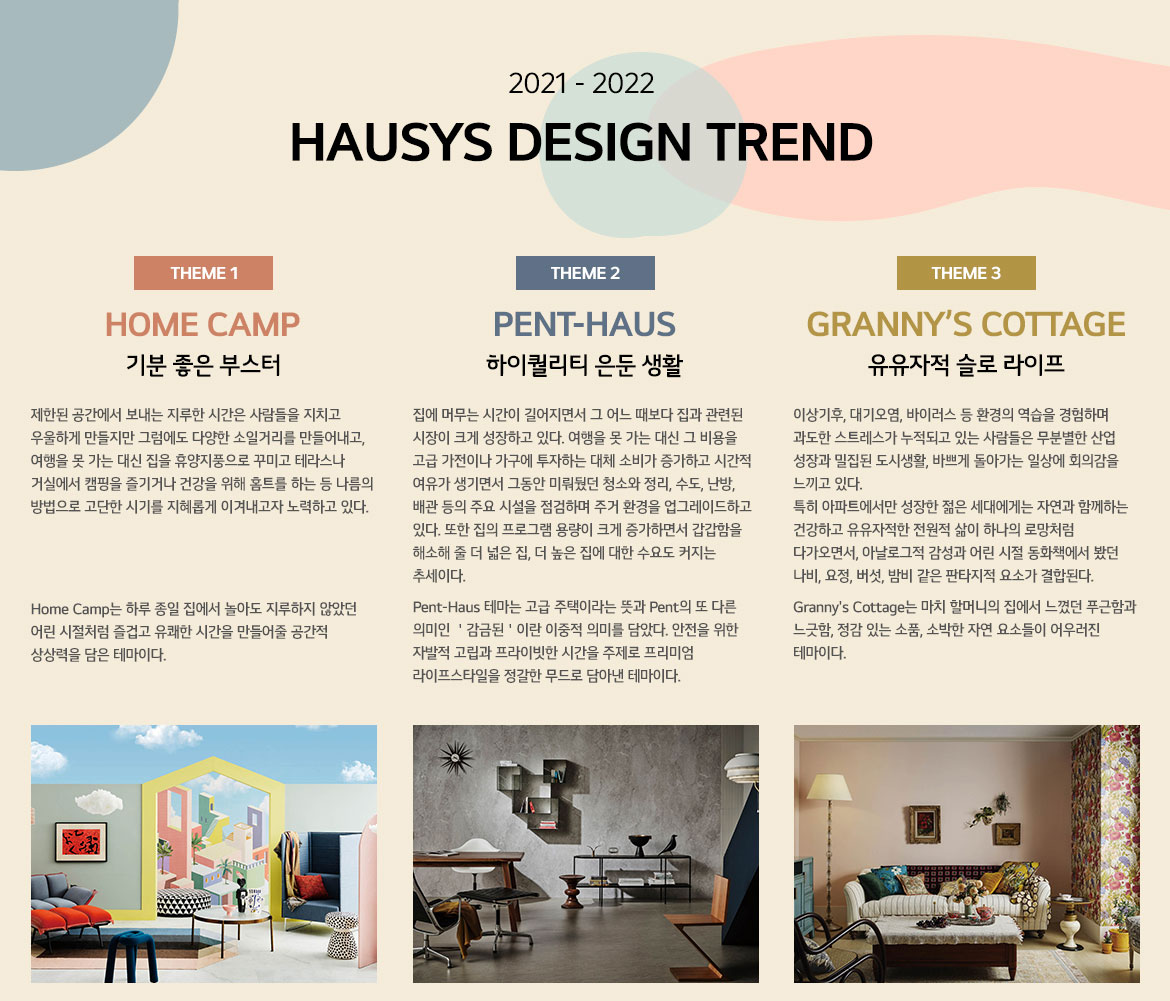 2021 - 2022

HAUSYS DESIGN TREND

THEME 1

HOME CAMP

기분 좋은 부스터

제한된 공간에서 보내는 지루한 시간은 사람들을 지치고 우울하게 만들지만 그럼에도 다양한 소일거리를 만들어내고, 여행을 못 가는 대신 집을 휴양지풍으로 꾸미고 테라스나 거실에서 캠핑을 즐기거나 건강을 위해 홈트를 하는 등 나름의 방법으로 고단한 시기를 지혜롭게 이겨내고자 노력하고 있다.

Home Camp는 하루 종일 집에서 놀아도 지루하지 않았던 어린 시절처럼 즐겁고 유쾌한 시간을 만들어줄 공간적 상상력을 담은 테마이다.

THEME 2

PENT-HAUS

하이퀄리티 은둔 생활

집에 머무는 시간이 길어지면서 그 어느 때보다 집과 관련된 시장이 크게 성장하고 있다. 여행을 못 가는 대신 그 비용을 고급 가전이나 가구에 투자하는 대체 소비가 증가하고 시간적 여유가 생기면서 그동안 미뤄뒀던 청소와 정리, 수도, 난방, 배관 등의 주요 시설을 점검하며 주거 환경을 업그레이드하고 있다. 또한 집의 프로그램 용량이 크게 증가하면서 갑갑함을 해소해 줄 더 넓은 집, 더 높은 집에 대한 수요도 커지는 추세이다.

Pent-Haus 테마는 고급 주택이라는 뜻과 Pent의 또 다른 의미인 ' 감금된 ' 이란 이중적 의미를 담았다. 안전을 위한 자발적 고립과 프라이빗한 시간을 주제로 프리미엄 라이프스타일을 정갈한 무드로 담아낸 테마이다.

THEME 3

GRANNY'S COTTAGE

유유자적 슬로 라이프

이상기후, 대기오염, 바이러스 등 환경의 역습을 경험하며 과도한 스트레스가 누적되고 있는 사람들은 무분별한 산업 성장과 밀집된 도시생활, 바쁘게 돌아가는 일상에 회의감을 느끼고 있다.
특히 아파트에서만 성장한 젊은 세대에게는 자연과 함께하는 건강하고 유유자적한 전원적 삶이 하나의 로망처럼 다가오면서, 아날로그적 감성과 어린 시절 동화책에서 봤던 나비, 요정, 버섯, 밤비 같은 판타지적 요소가 결합된다.

Granny's Cottage는 마치 할머니의 집에서 느꼈던 푸근함과 느긋함, 정감 있는 소품, 소박한 자연 요소들이 어우러진 테마이다.